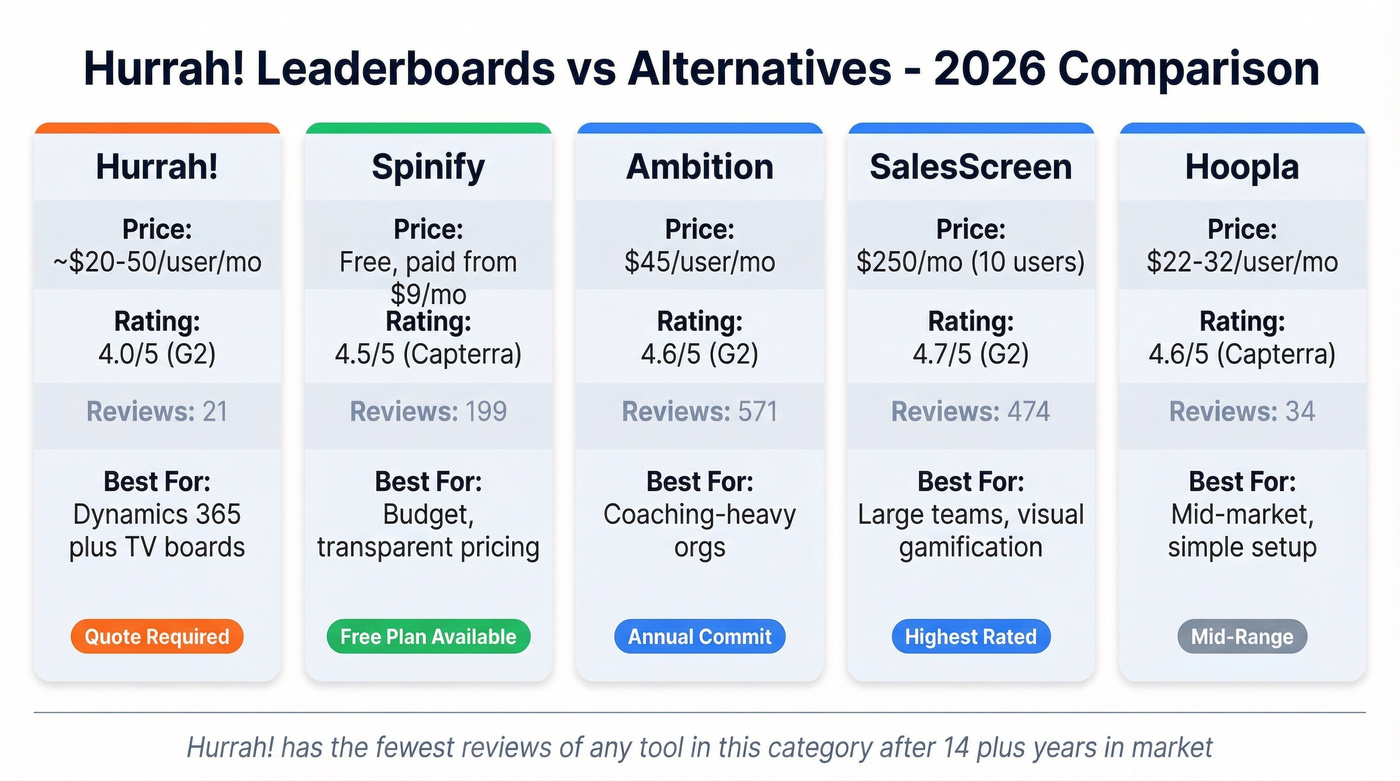 Hurrah! Leaderboards vs Alternatives - 2026 Comparison

Hurrah!

Price:
~$20-50/user/mo

Rating:
4.0/5 (G2)

Reviews: 21

Best For:
Dynamics 365 plus TV boards

Quote Required

Spinify

Price:
Free, paid from $9/mo

Rating:
4.5/5 (Capterra)

Reviews: 199

Best For:
Budget, transparent pricing

Free Plan Available

Ambition

Price:
$45/user/mo

Rating:
4.6/5 (G2)

Reviews: 571

Best For:
Coaching-heavy orgs

Annual Commit

SalesScreen

Price:
$250/mo (10 users)

Rating:
4.7/5 (G2)

Reviews: 474

Best For:
Large teams, visual gamification

Highest Rated

Hoopla

Price:
$22-32/user/mo

Rating:
4.6/5 (Capterra)

Reviews: 34

Best For:
Mid-market, simple setup

Mid-Range

Hurrah! has the fewest reviews of any tool in this category after 14 plus years in market